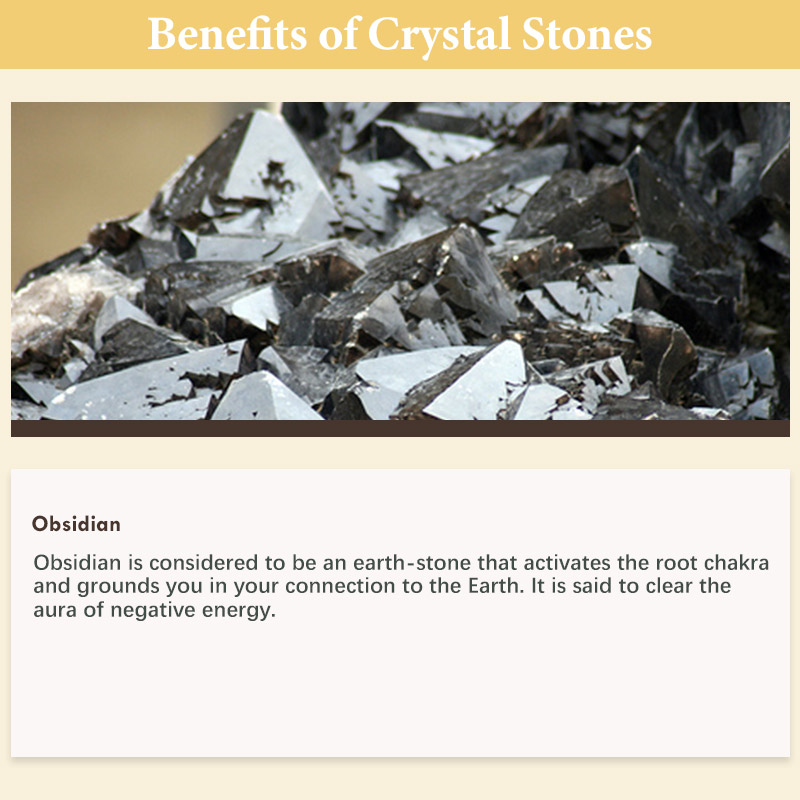 Benefits of Crystal Stones

Obsidian

Obsidian is considered to be an earth-stone that activates the root chakra and grounds you in your connection to the Earth. It is said to clear the aura of negative energy.